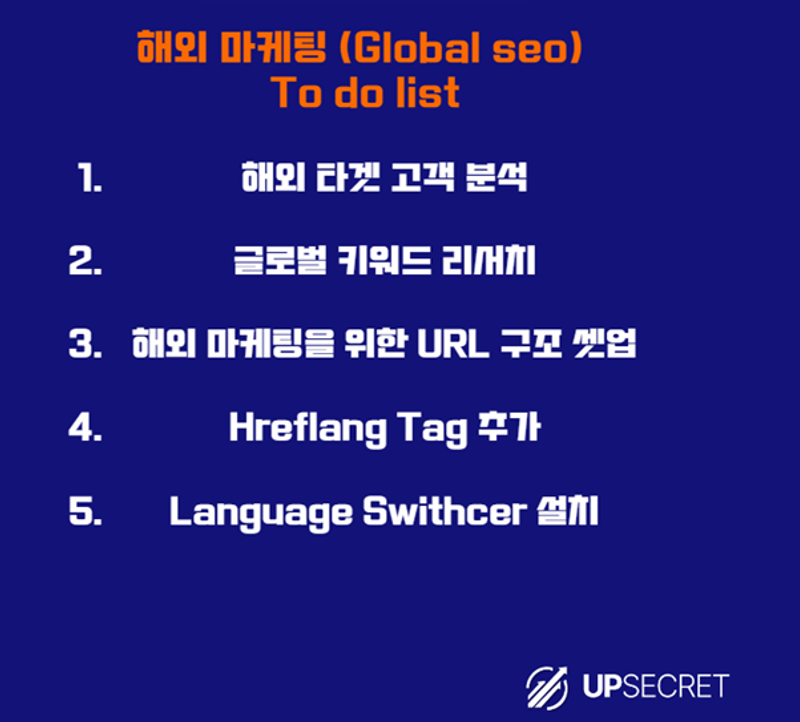 해외 마케팅 (Global seo)
To do list

1. 해외 타겟 고객 분석

2. 글로벌 키워드 리서치

3. 해외 마케팅을 위한 URL 구조 셋업

4. Hreflang Tag 추가

5. Language Swithcer 설치

UPSECRET